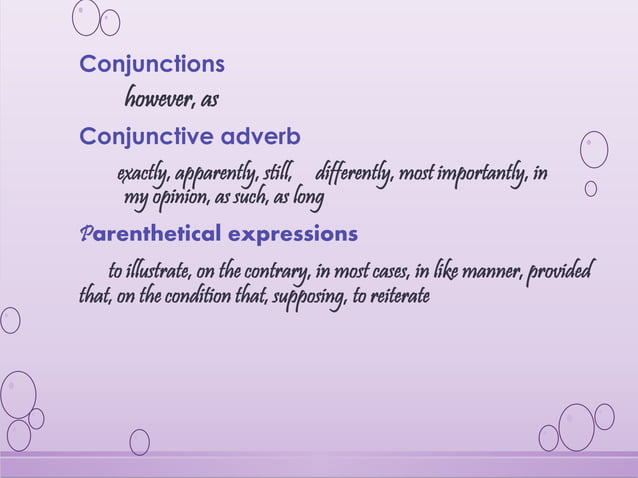 Conjunctions

however, as

Conjunctive adverb

exactly, apparently, still, differently, most importantly, in my opinion, as such, as long

Parenthetical expressions

to illustrate, on the contrary, in most cases, in like manner, provided that, on the condition that, supposing, to reiterate